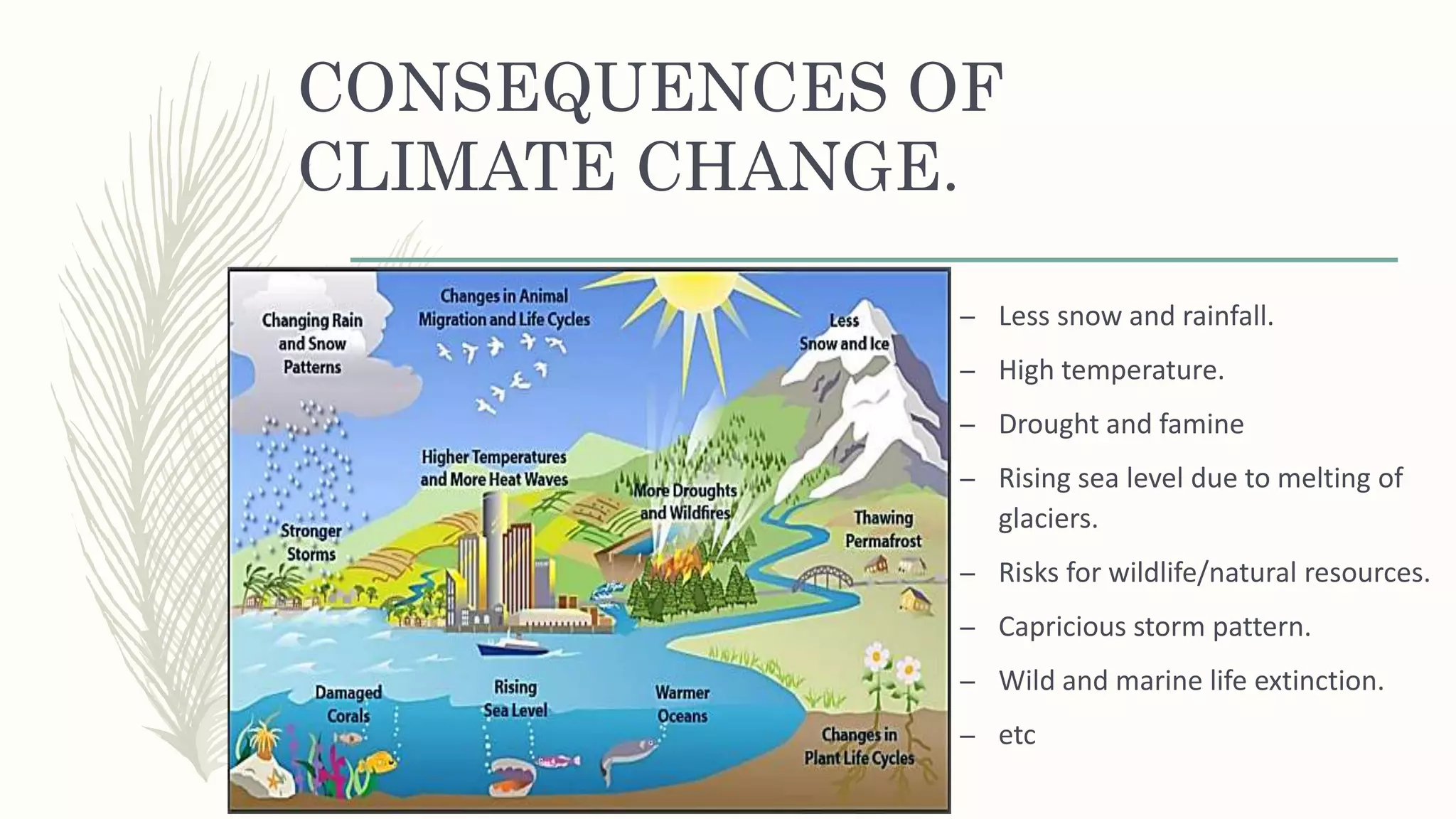 CONSEQUENCES OF CLIMATE CHANGE.

Changing Rain and Snow Patterns

Changes in Animal Migration and Life Cycles

Less Snow and Ice

Higher Temperatures and More Heat Waves

More Droughts and Wildfires

Stronger Storms

Thawing Permafrost

Damaged Corals

Rising Sea Level

Warmer Oceans

Changes in Plant Life Cycles

– Less snow and rainfall.

– High temperature.

– Drought and famine

– Rising sea level due to melting of glaciers.

– Risks for wildlife/natural resources.

– Capricious storm pattern.

– Wild and marine life extinction.

– etc